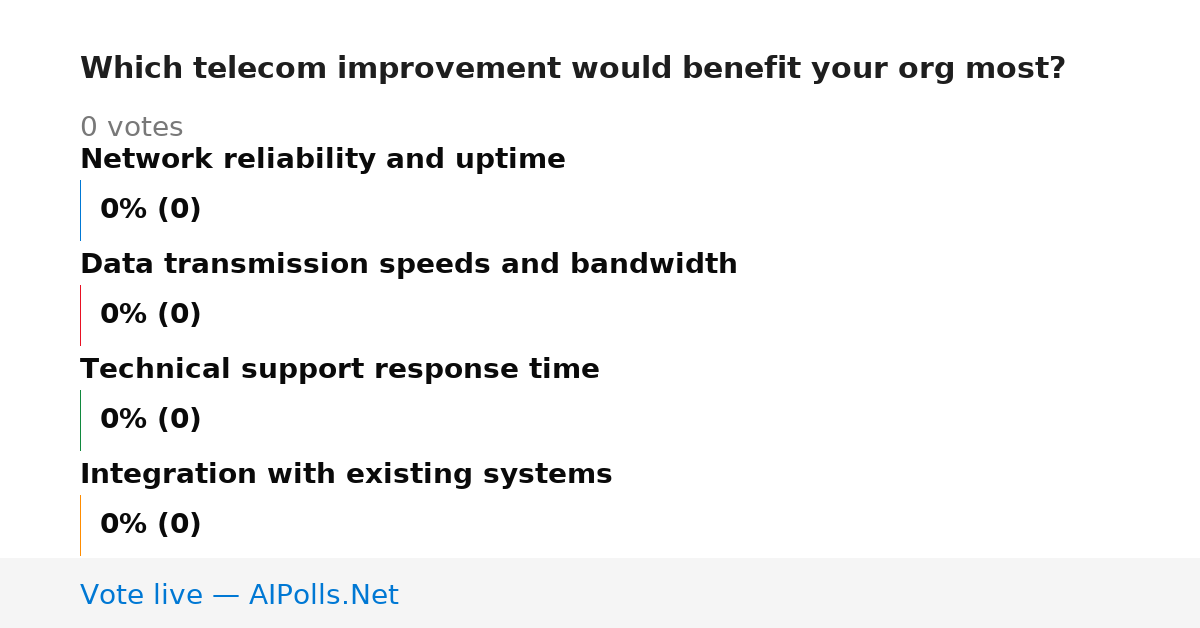 Which telecom improvement would benefit your org most?

0 votes

Network reliability and uptime

0% (0)

Data transmission speeds and bandwidth

0% (0)

Technical support response time

0% (0)

Integration with existing systems

0% (0)

Vote live — AIPolls.Net